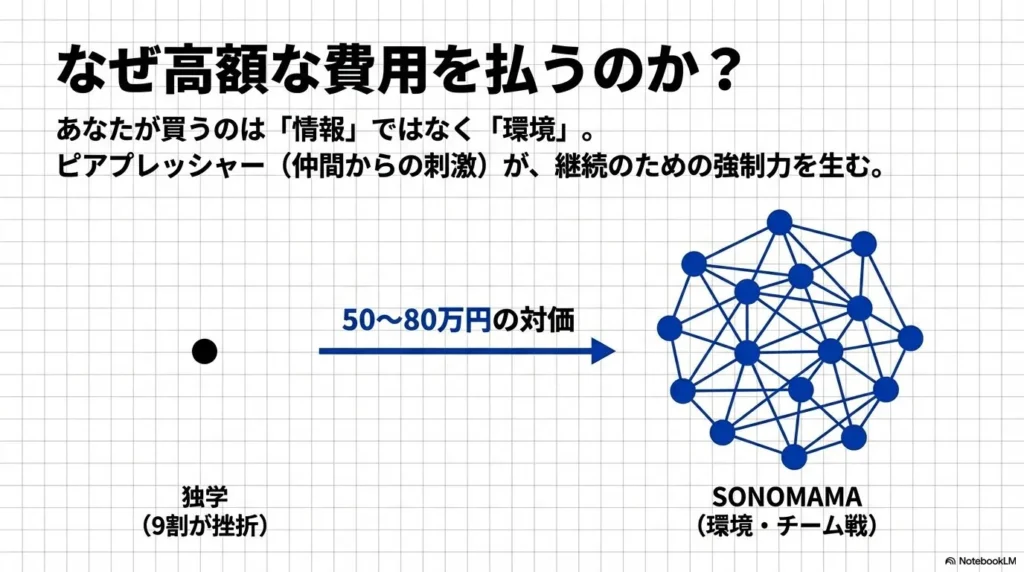 なぜ高額な費用を払うのか？

あなたが買うのは「情報」ではなく「環境」。
ピアプレッシャー（仲間からの刺激）が、継続のための強制力を生む。

50〜80万円の対価

独学
（9割が挫折）

SONOMAMA
（環境・チーム戦）

NotebookLM